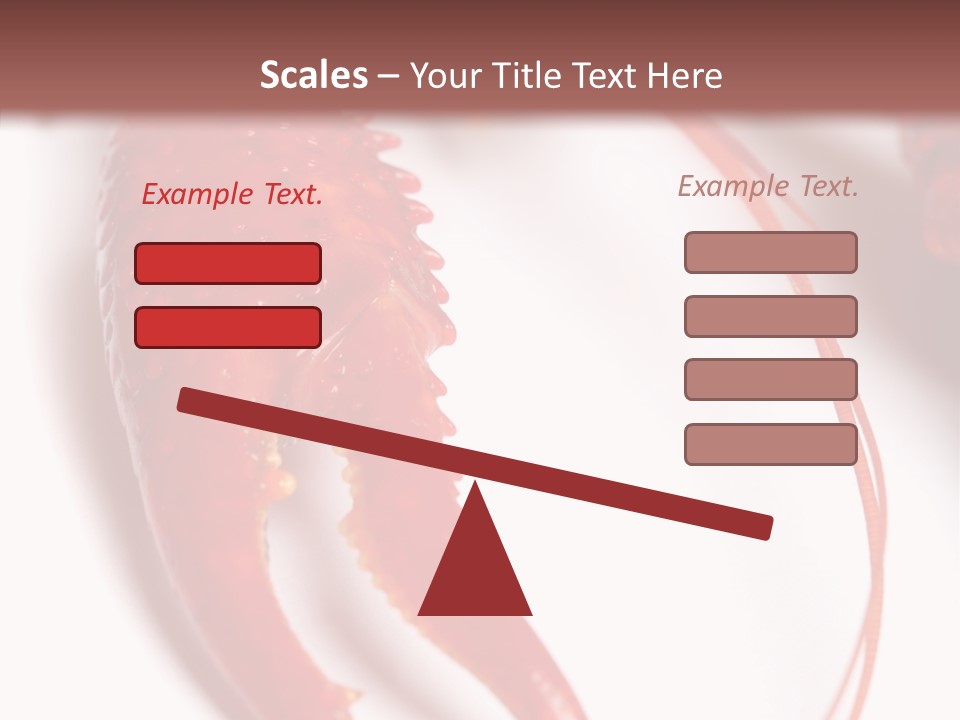 Scales – Your Title Text Here

Example Text.

Example Text.